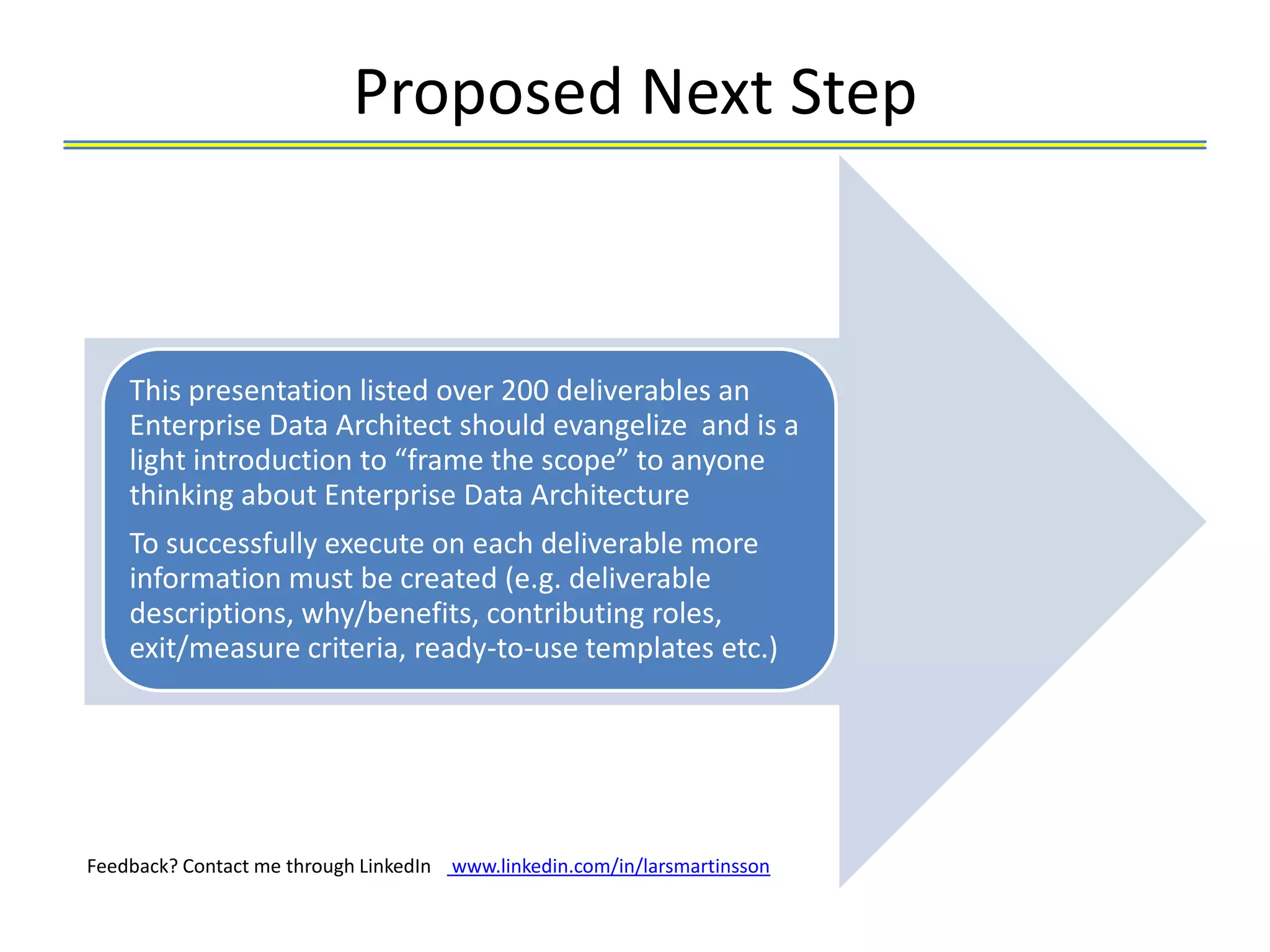 Proposed Next Step

This presentation listed over 200 deliverables an Enterprise Data Architect should evangelize and is a light introduction to “frame the scope” to anyone thinking about Enterprise Data Architecture

To successfully execute on each deliverable more information must be created (e.g. deliverable descriptions, why/benefits, contributing roles, exit/measure criteria, ready-to-use templates etc.)

Feedback? Contact me through LinkedIn www.linkedin.com/in/larsmartinsson